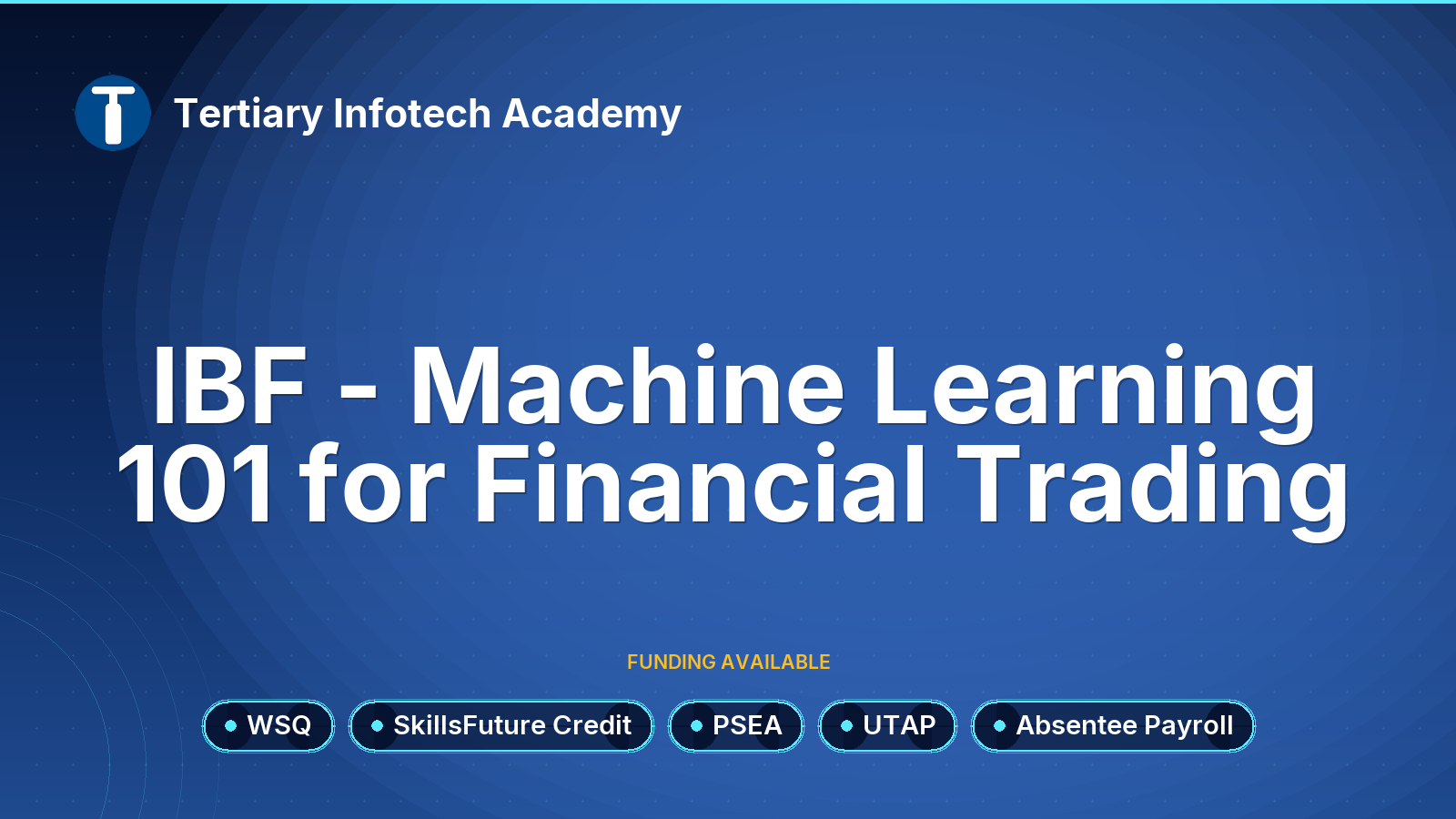 T

Tertiary Infotech Academy

IBF - Machine Learning 101 for Financial Trading

FUNDING AVAILABLE

WSQ

SkillsFuture Credit

PSEA

UTAP

Absentee Payroll